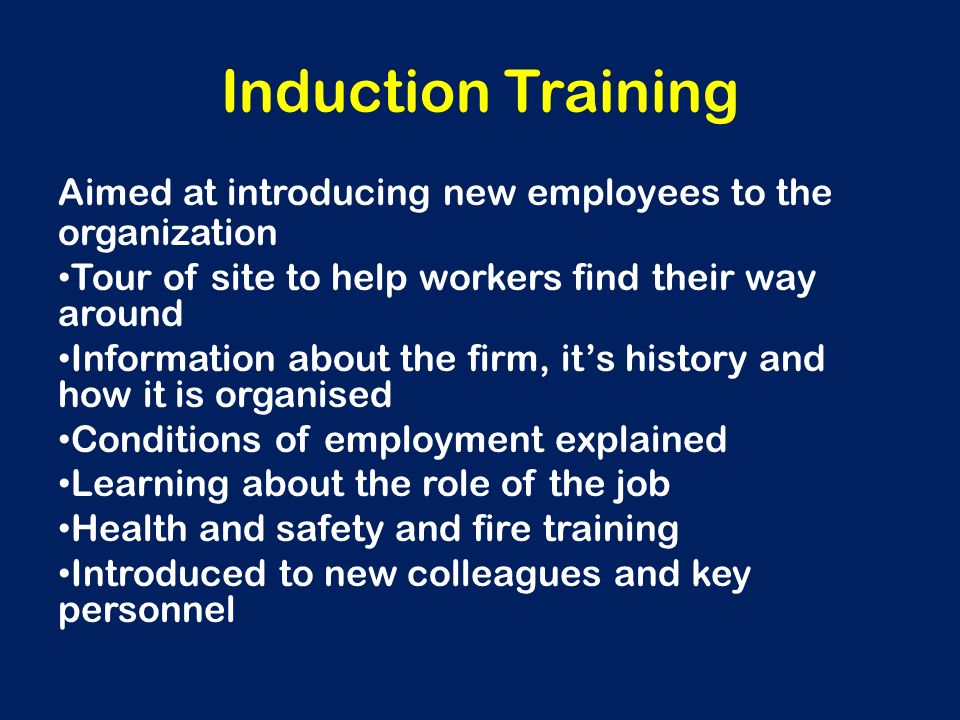 Induction Training

Aimed at introducing new employees to the organization

•Tour of site to help workers find their way around

•Information about the firm, it’s history and how it is organised

•Conditions of employment explained

•Learning about the role of the job

•Health and safety and fire training

•Introduced to new colleagues and key personnel